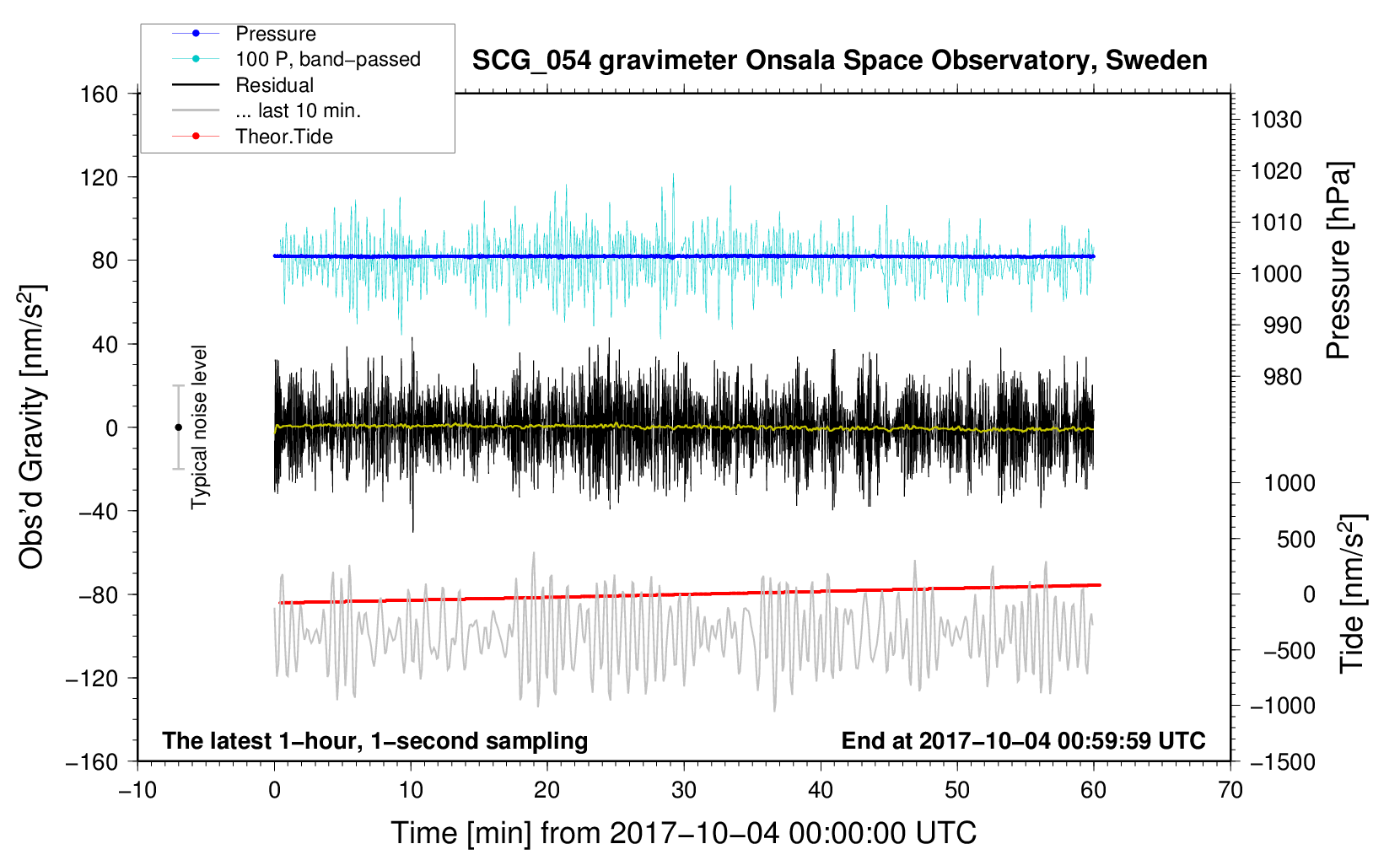 Pressure
100 P, band−passed
Residual
... last 10 min.
Theor.Tide

SCG_054 gravimeter Onsala Space Observatory, Sweden

160
120
80
40
0
−40
−80
−120
−160

Obs'd Gravity [nm/s$^2$]

Typical noise level

1030
1020
1010
1000
990
980

Pressure [hPa]

1000
500
0
−500
−1000
−1500

Tide [nm/s$^2$]

The latest 1−hour, 1−second sampling

End at 2017−10−04 00:59:59 UTC

−10
0
10
20
30
40
50
60
70

Time [min] from 2017−10−04 00:00:00 UTC